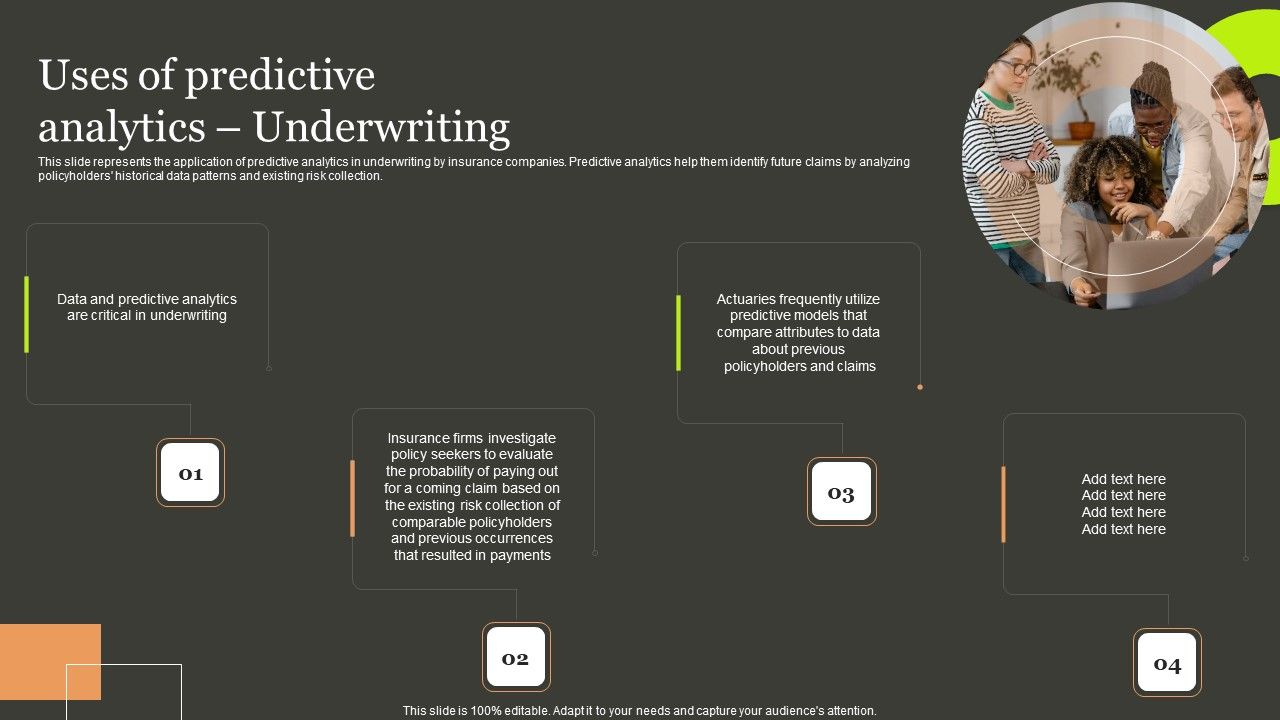 Uses of predictive analytics – Underwriting

This slide represents the application of predictive analytics in underwriting by insurance companies. Predictive analytics help them identify future claims by analyzing policyholders' historical data patterns and existing risk collection.

Data and predictive analytics are critical in underwriting

01

Insurance firms investigate policy seekers to evaluate the probability of paying out for a coming claim based on the existing risk collection of comparable policyholders and previous occurrences that resulted in payments

02

Actuaries frequently utilize predictive models that compare attributes to data about previous policyholders and claims

03

Add text here
Add text here
Add text here
Add text here

04

This slide is 100% editable. Adapt it to your needs and capture your audience's attention.